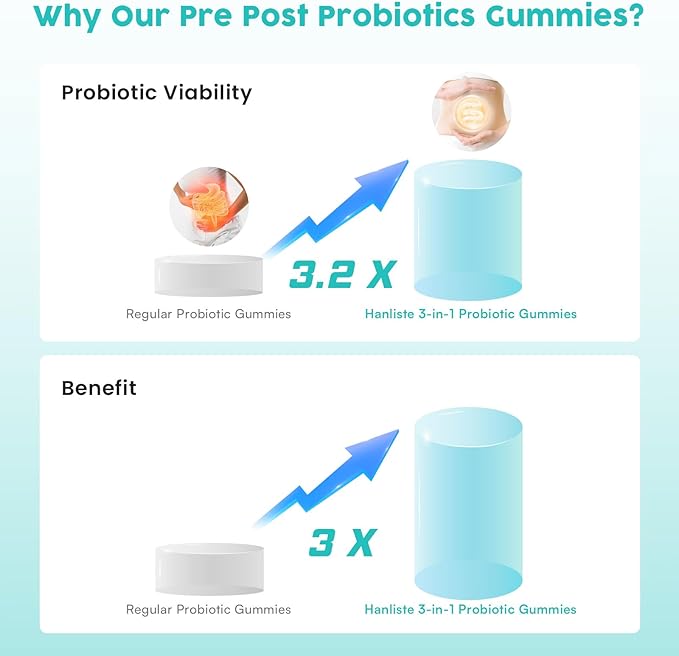 Why Our Pre Post Probiotics Gummies?

Probiotic Viability

3.2 X

Regular Probiotic Gummies

Hanliste 3-in-1 Probiotic Gummies

Benefit

3 X

Regular Probiotic Gummies

Hanliste 3-in-1 Probiotic Gummies